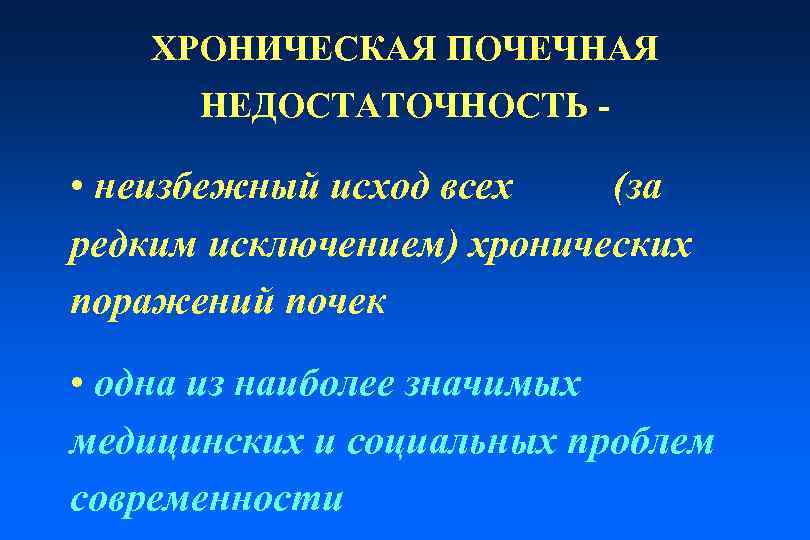 ХРОНИЧЕСКАЯ ПОЧЕЧНАЯ НЕДОСТАТОЧНОСТЬ -

• неизбежный исход всех (за редким исключением) хронических поражений почек

• одна из наиболее значимых медицинских и социальных проблем современности